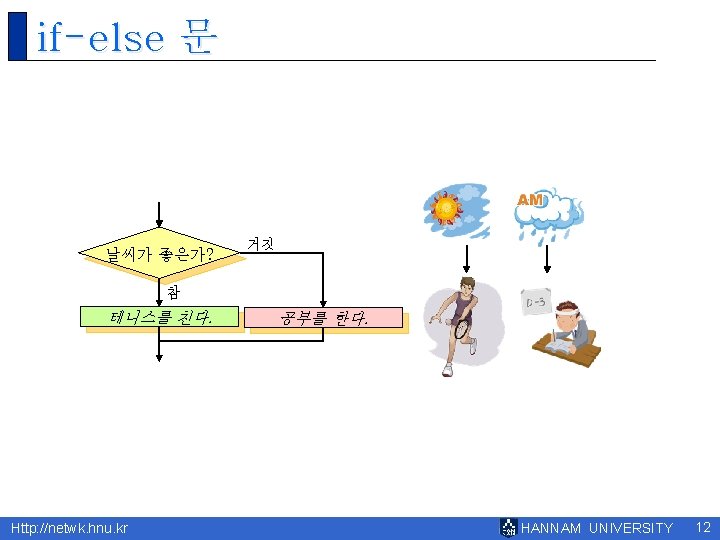 if-else 문

날씨가 좋은가?

거짓

참

테니스를 친다.

공부를 한다.

AM

D-3

Http://netwk.hnu.kr

HANNAM UNIVERSITY

12